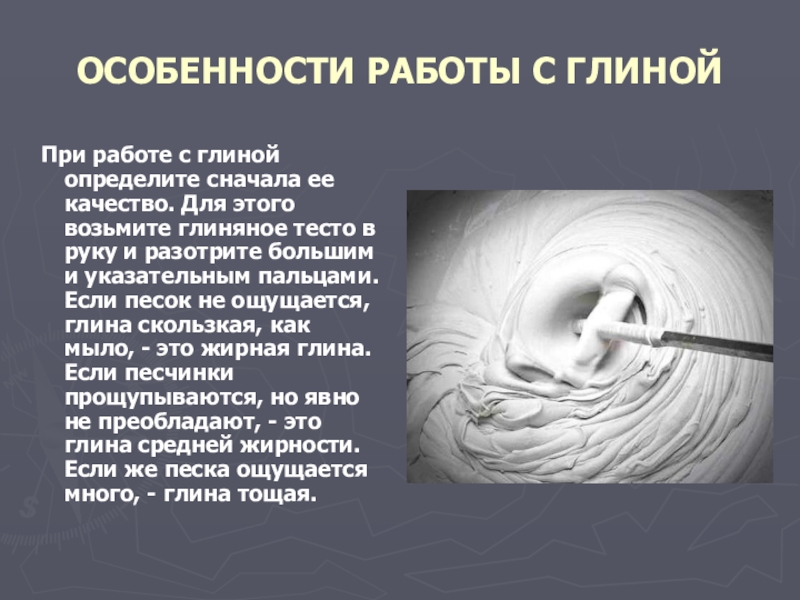 ОСОБЕННОСТИ РАБОТЫ С ГЛИНОЙ

При работе с глиной определите сначала ее качество. Для этого возьмите глиняное тесто в руку и разотрите большим и указательным пальцами. Если песок не ощущается, глина скользкая, как мыло, - это жирная глина. Если песчинки прощупываются, но явно не преобладают, - это глина средней жирности. Если же песка ощущается много, - глина тощая.